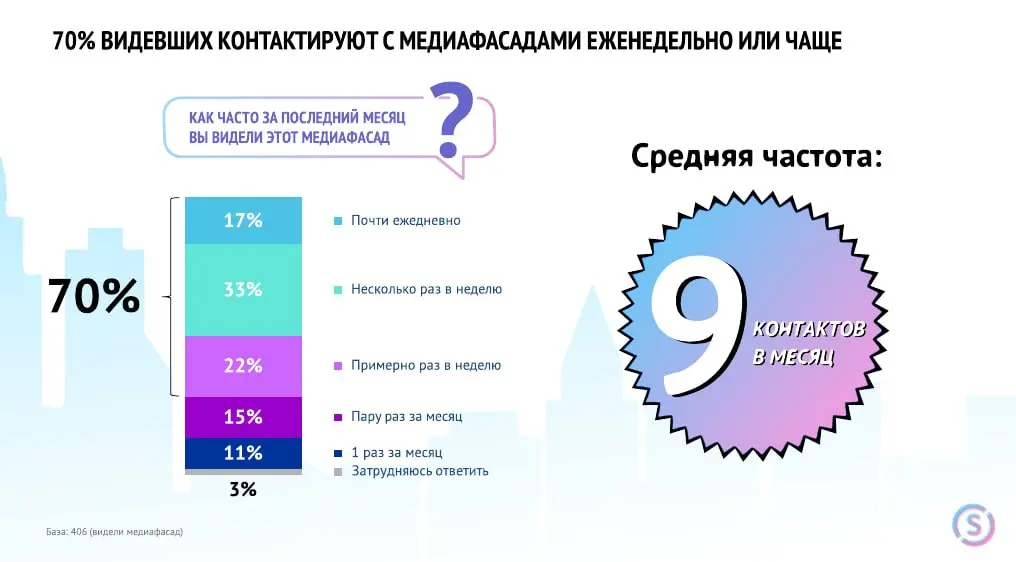 70% ВИДЕВШИХ КОНТАКТИРУЮТ С МЕДИАФАСАДАМИ ЕЖЕНЕДЕЛЬНО ИЛИ ЧАЩЕ

КАК ЧАСТО ЗА ПОСЛЕДНИЙ МЕСЯЦ ВЫ ВИДЕЛИ ЭТОТ МЕДИАФАСАД

?

70%

17%
33%
22%
15%
11%
3%

Почти ежедневно
Несколько раз в неделю
Примерно раз в неделю
Пару раз за месяц
1 раз за месяц
Затрудняюсь ответить

Средняя частота:

9 КОНТАКТОВ В МЕСЯЦ

База: 406 (видели медиафасад)

S